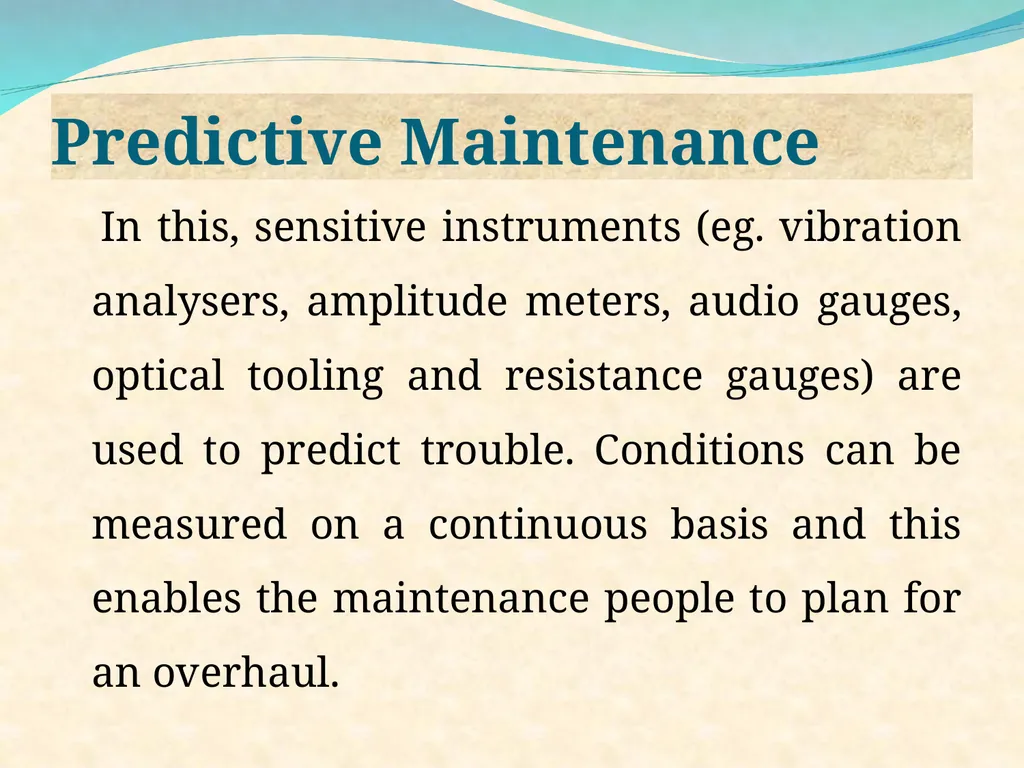 Predictive Maintenance

In this, sensitive instruments (eg. vibration analysers, amplitude meters, audio gauges, optical tooling and resistance gauges) are used to predict trouble. Conditions can be measured on a continuous basis and this enables the maintenance people to plan for an overhaul.